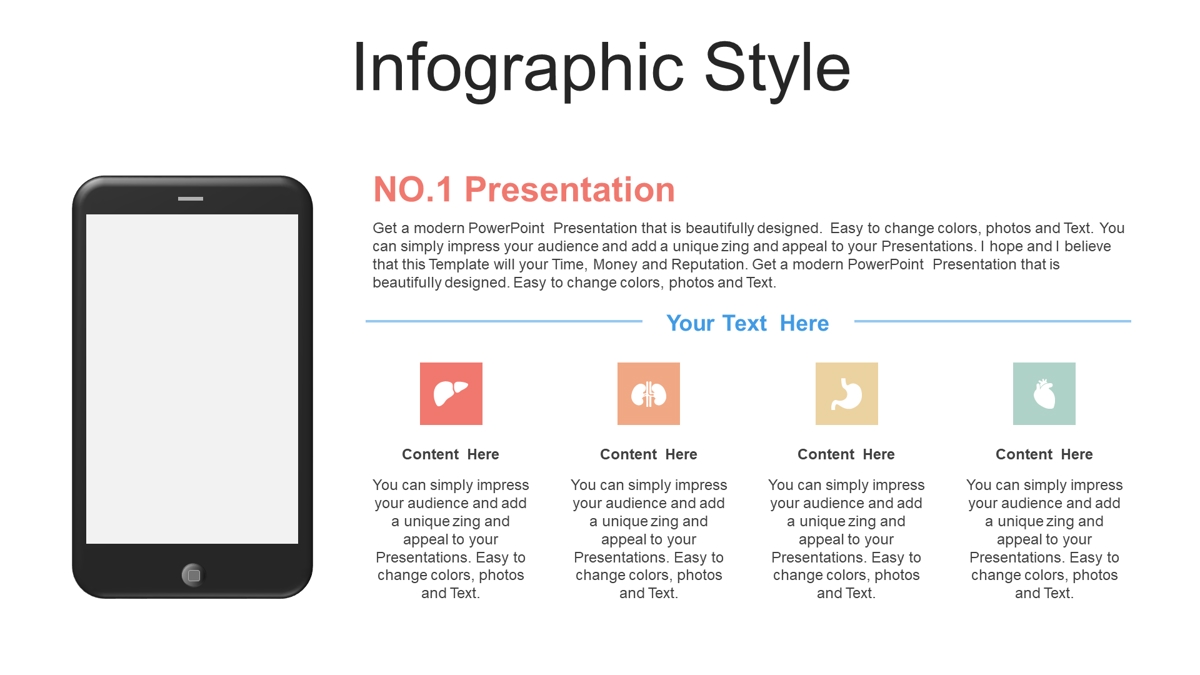 Infographic Style

NO.1 Presentation

Get a modern PowerPoint Presentation that is beautifully designed. Easy to change colors, photos and Text. You can simply impress your audience and add a unique zing and appeal to your Presentations. I hope and I believe that this Template will your Time, Money and Reputation. Get a modern PowerPoint Presentation that is beautifully designed. Easy to change colors, photos and Text.

Your Text Here

Content Here

You can simply impress your audience and add a unique zing and appeal to your Presentations. Easy to change colors, photos and Text.

Content Here

You can simply impress your audience and add a unique zing and appeal to your Presentations. Easy to change colors, photos and Text.

Content Here

You can simply impress your audience and add a unique zing and appeal to your Presentations. Easy to change colors, photos and Text.

Content Here

You can simply impress your audience and add a unique zing and appeal to your Presentations. Easy to change colors, photos and Text.